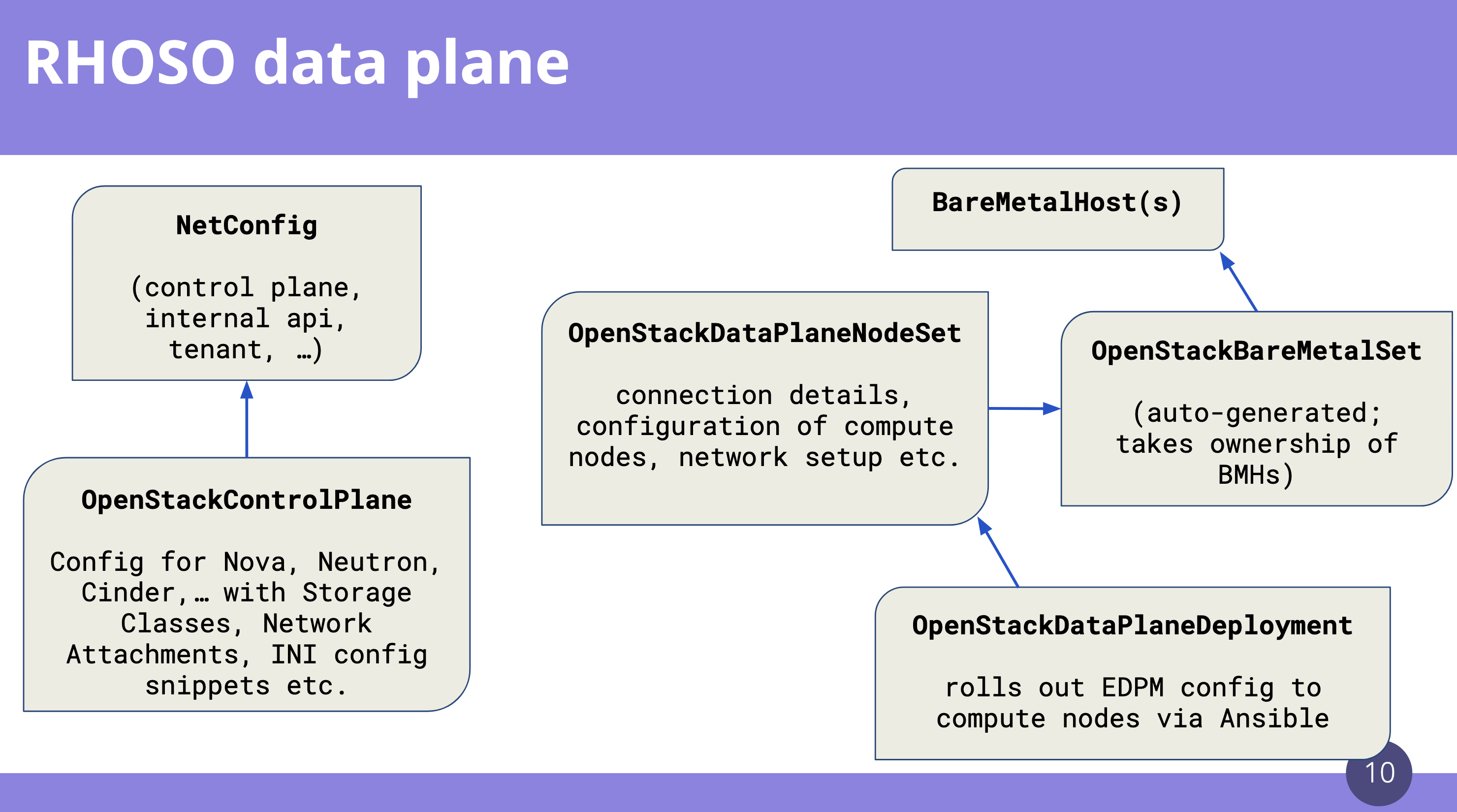 RHOSO data plane

NetConfig

(control plane, internal api, tenant, …)

OpenStackControlPlane

Config for Nova, Neutron, Cinder,… with Storage Classes, Network Attachments, INI config snippets etc.

BareMetalHost(s)

OpenStackDataPlaneNodeSet

connection details, configuration of compute nodes, network setup etc.

OpenStackBareMetalSet

(auto-generated; takes ownership of BMHs)

OpenStackDataPlaneDeployment

rolls out EDPM config to compute nodes via Ansible

10